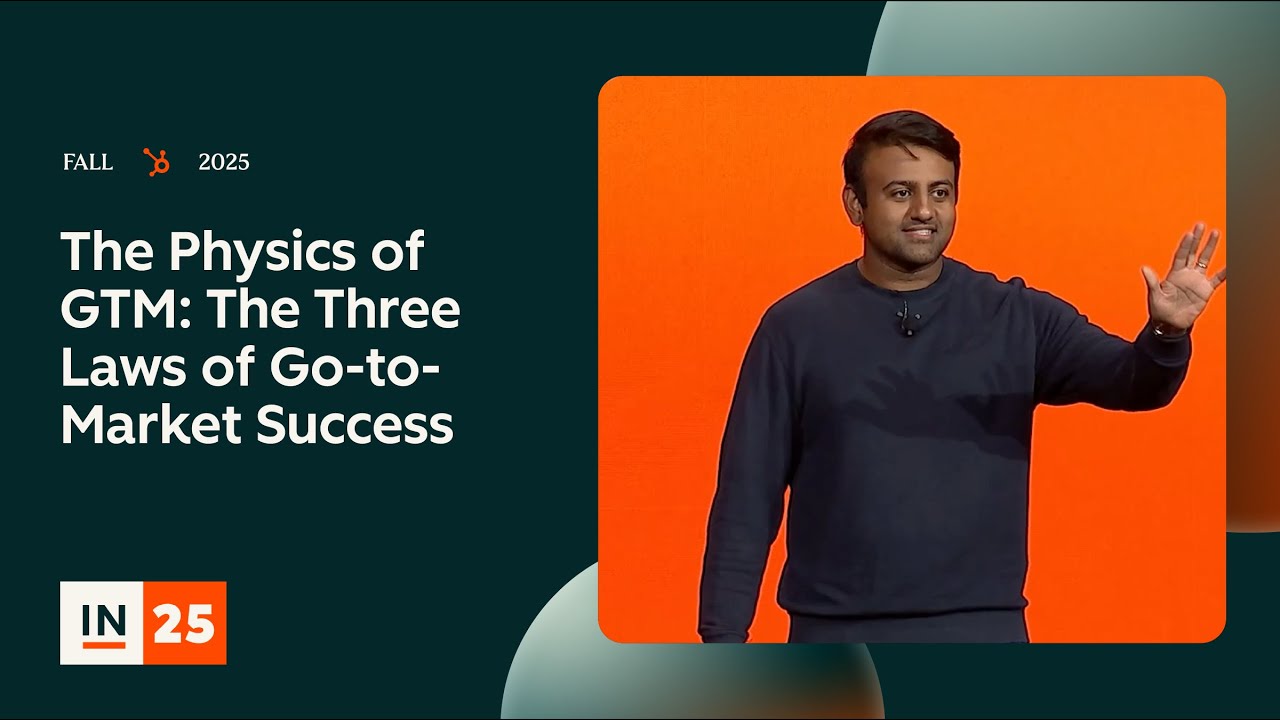 FALL 2025

The Physics of GTM: The Three Laws of Go-to-Market Success

IN 25